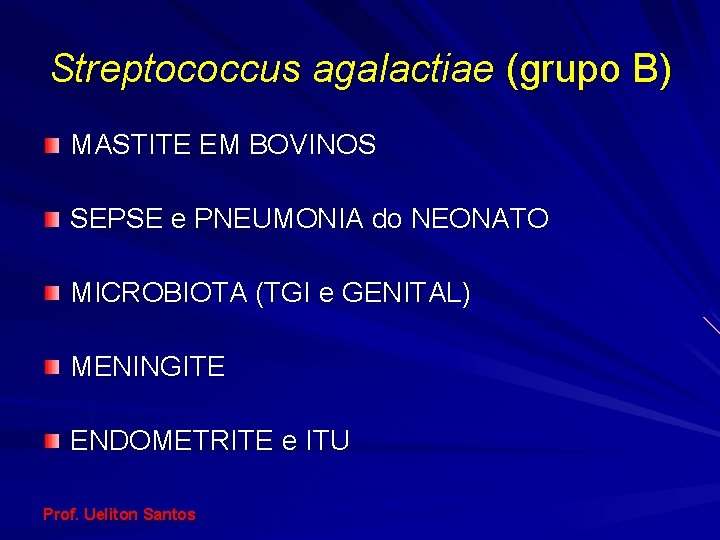 Streptococcus agalactiae (grupo B)

MASTITE EM BOVINOS

SEPSE e PNEUMONIA do NEONATO

MICROBIOTA (TGI e GENITAL)

MENINGITE

ENDOMETRITE e ITU

Prof. Ueliton Santos